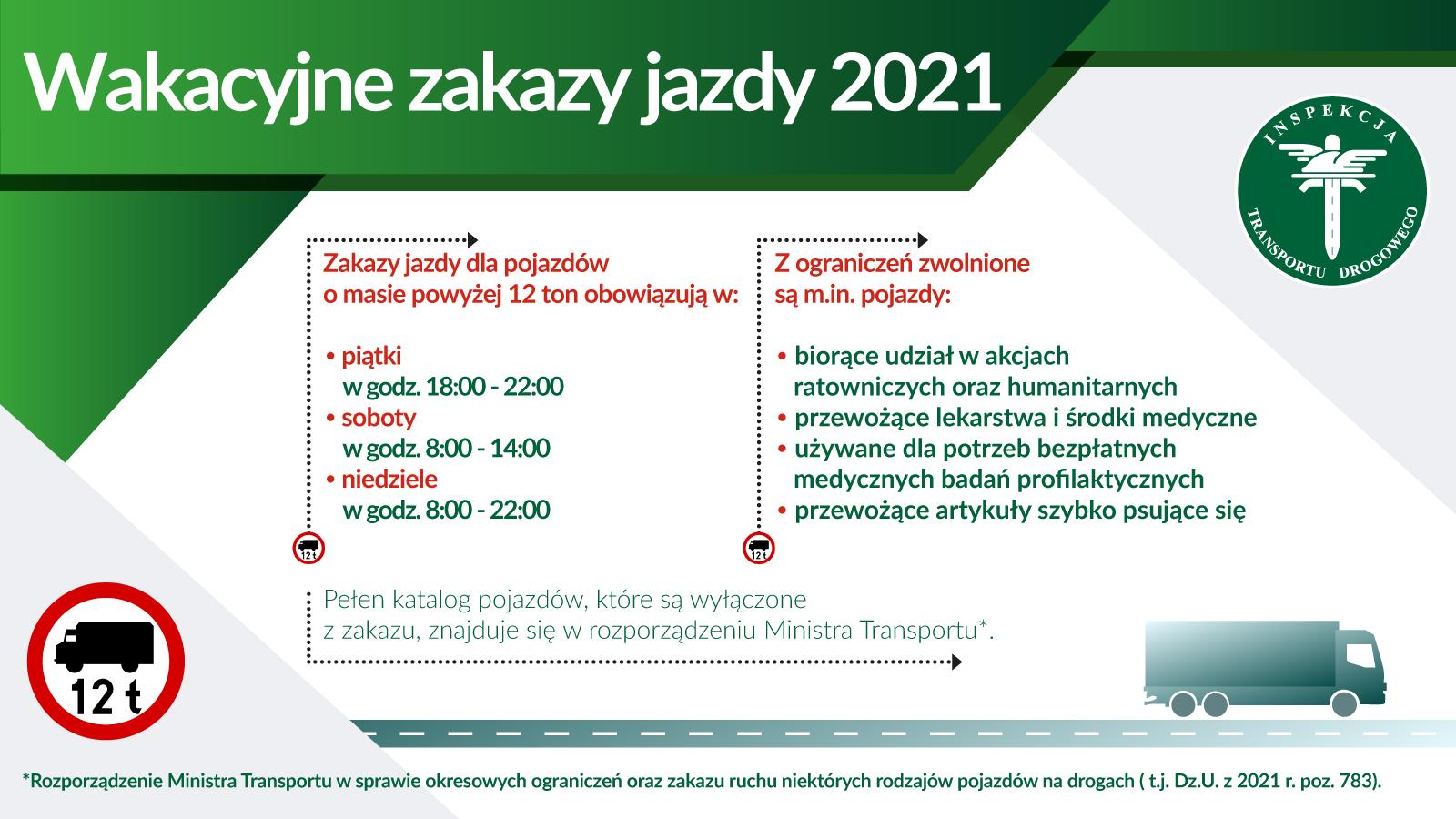 Wakacyjne zakazy jazdy 2021

INSPEKCJA TRANSPORTU DROGOWEGO

Zakazy jazdy dla pojazdów o masie powyżej 12 ton obowiązują w:

• piątki
w godz. 18:00 - 22:00
• soboty
w godz. 8:00 - 14:00
• niedziele
w godz. 8:00 - 22:00

12 t

Z ograniczeń zwolnione są m.in. pojazdy:

• biorące udział w akcjach ratowniczych oraz humanitarnych
• przewożące lekarstwa i środki medyczne
• używane dla potrzeb bezpłatnych medycznych badań profilaktycznych
• przewożące artykuły szybko psujące się

12 t

Pełen katalog pojazdów, które są wyłączone z zakazu, znajduje się w rozporządzeniu Ministra Transportu*.

12 t

*Rozporządzenie Ministra Transportu w sprawie okresowych ograniczeń oraz zakazu ruchu niektórych rodzajów pojazdów na drogach ( t.j. Dz.U. z 2021 r. poz. 783).